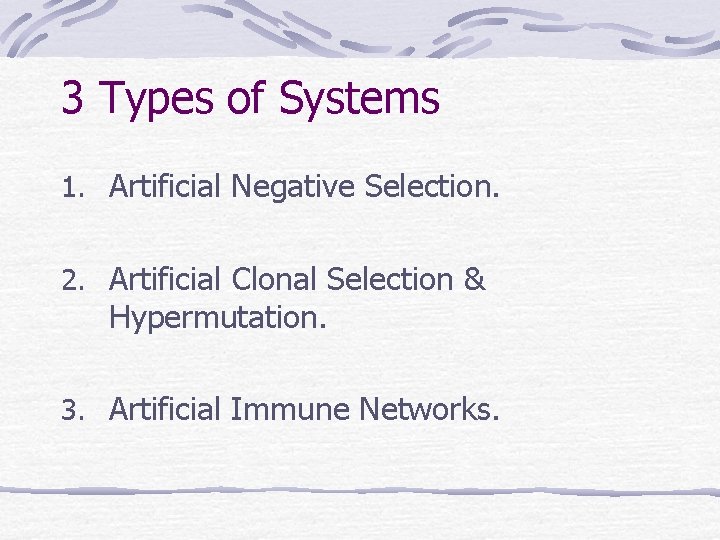 3 Types of Systems

1. Artificial Negative Selection.

2. Artificial Clonal Selection & Hypermutation.

3. Artificial Immune Networks.